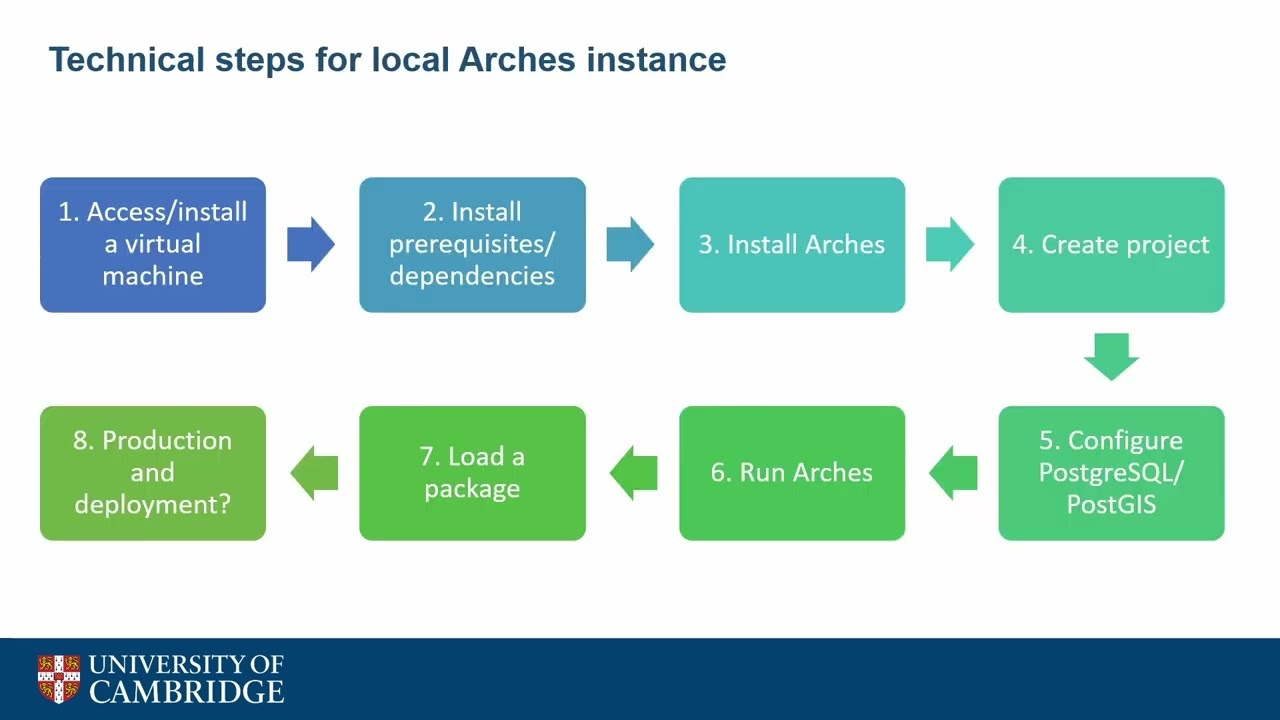 Technical steps for local Arches instance

1. Access/install a virtual machine

2. Install prerequisites/ dependencies

3. Install Arches

4. Create project

5. Configure PostgreSQL/ PostGIS

6. Run Arches

7. Load a package

8. Production and deployment?

UNIVERSITY OF CAMBRIDGE